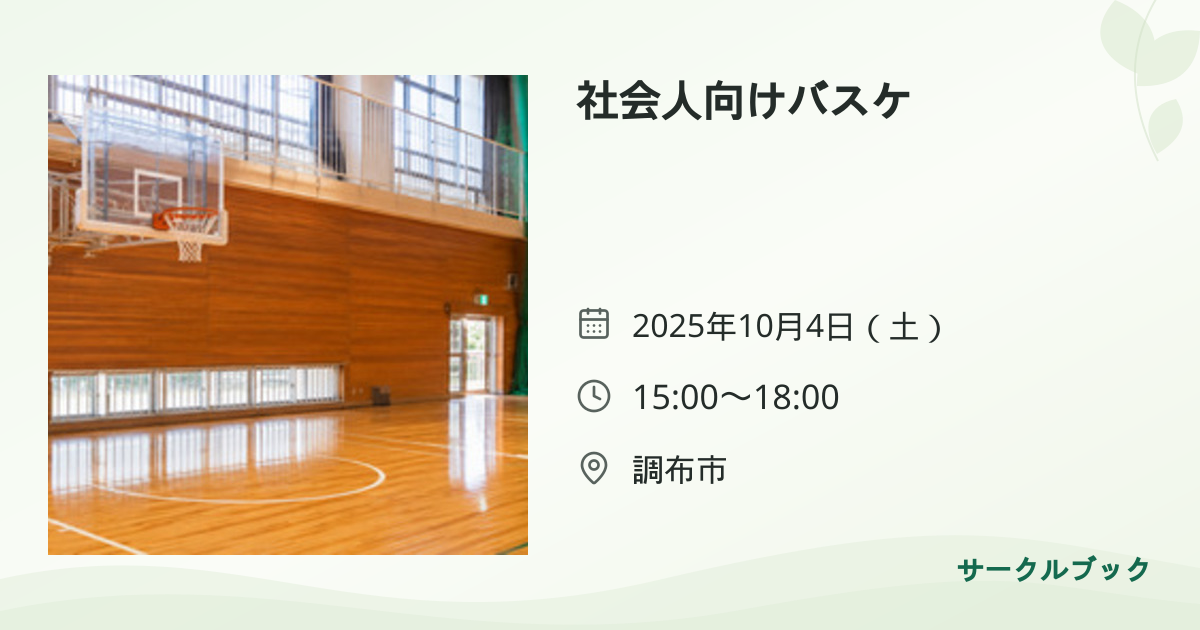 社会人向けバスケ

2025年10月4日（土）

15:00〜18:00

調布市

サークルブック